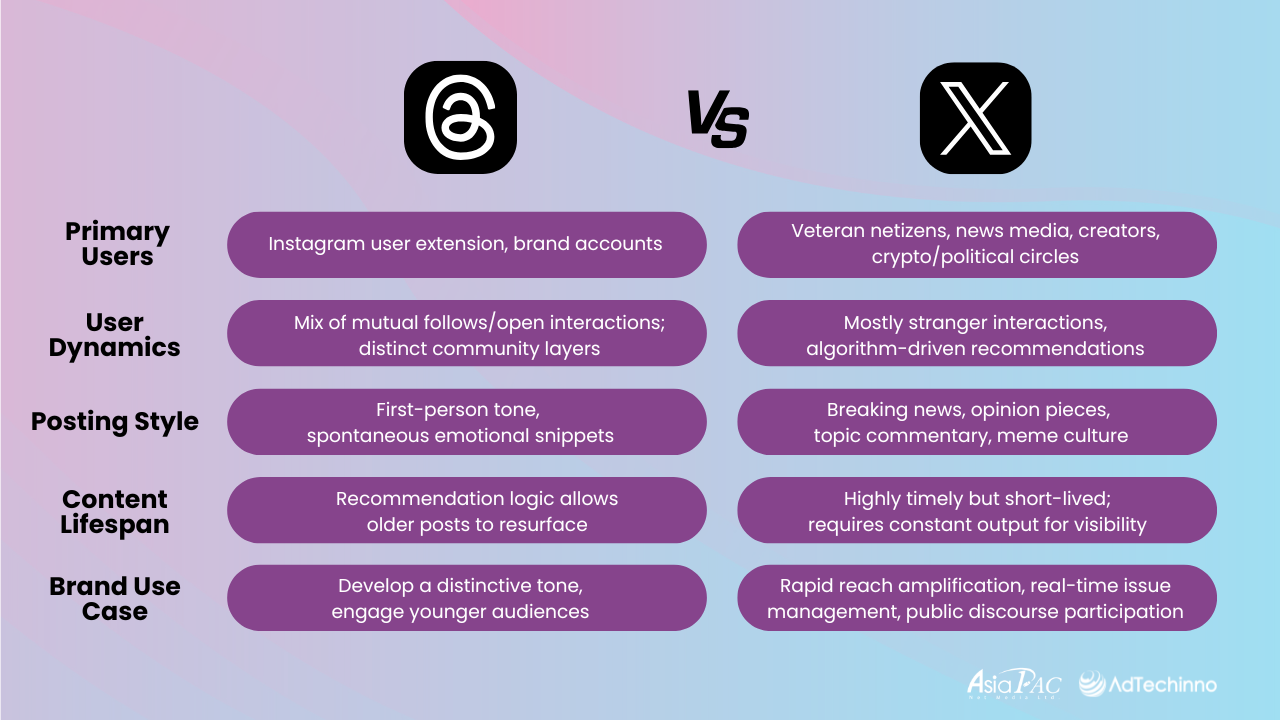 VS

| | | |
|---|---|---|
| Primary Users | Instagram user extension, brand accounts | Veteran netizens, news media, creators, crypto/political circles |
| User Dynamics | Mix of mutual follows/open interactions; distinct community layers | Mostly stranger interactions, algorithm-driven recommendations |
| Posting Style | First-person tone, spontaneous emotional snippets | Breaking news, opinion pieces, topic commentary, meme culture |
| Content Lifespan | Recommendation logic allows older posts to resurface | Highly timely but short-lived; requires constant output for visibility |
| Brand Use Case | Develop a distinctive tone, engage younger audiences | Rapid reach amplification, real-time issue management, public discourse participation |

AsiaPAC AdTechinno